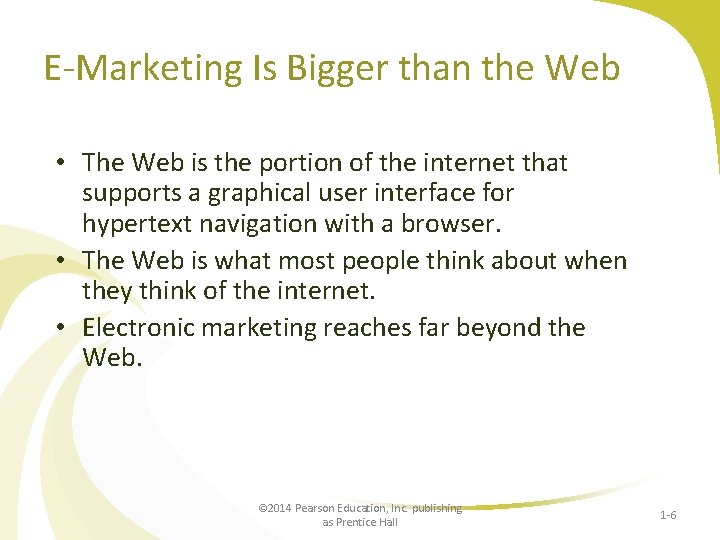 E-Marketing Is Bigger than the Web

• The Web is the portion of the internet that supports a graphical user interface for hypertext navigation with a browser.
• The Web is what most people think about when they think of the internet.
• Electronic marketing reaches far beyond the Web.

©2014 Pearson Education, Inc. publishing as Prentice Hall

1-6